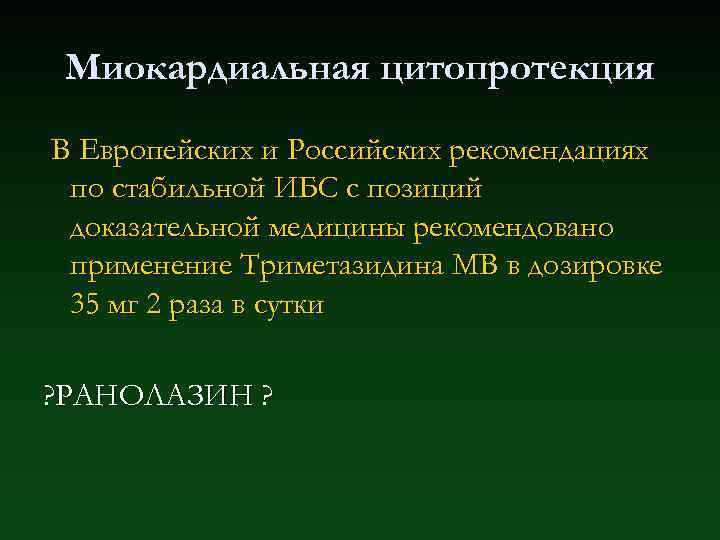 Миокардиальная цитопротекция

В Европейских и Российских рекомендациях по стабильной ИБС с позиций доказательной медицины рекомендовано применение Триметазидина МВ в дозировке 35 мг 2 раза в сутки

?РАНОЛАЗИН ?